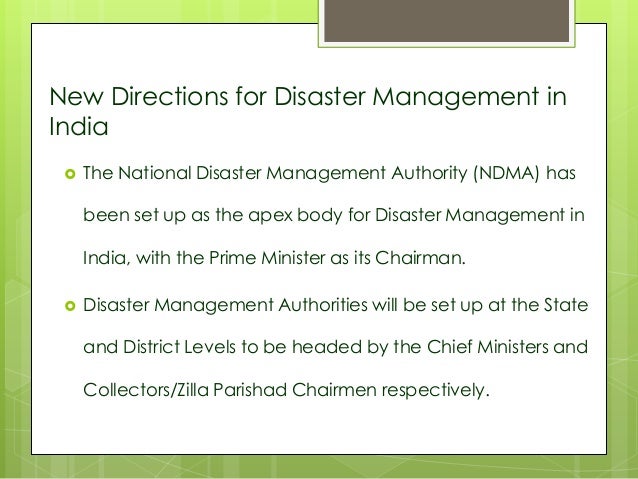 New Directions for Disaster Management in India

The National Disaster Management Authority (NDMA) has been set up as the apex body for Disaster Management in India, with the Prime Minister as its Chairman.

Disaster Management Authorities will be set up at the State and District Levels to be headed by the Chief Ministers and Collectors/Zilla Parishad Chairmen respectively.